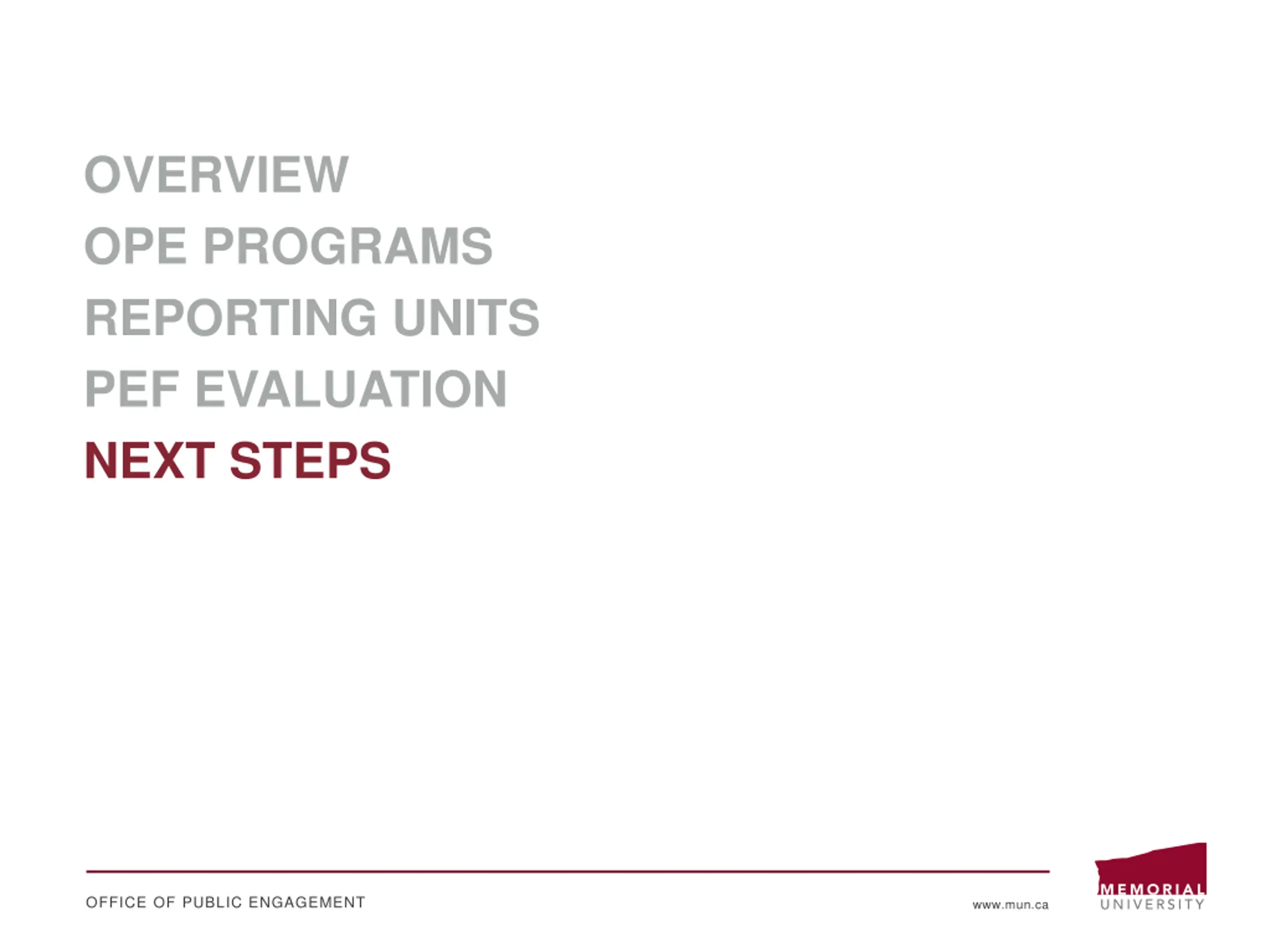 OVERVIEW
OPE PROGRAMS
REPORTING UNITS
PEF EVALUATION
NEXT STEPS

OFFICE OF PUBLIC ENGAGEMENT

www.mun.ca

MEMORIAL UNIVERSITY